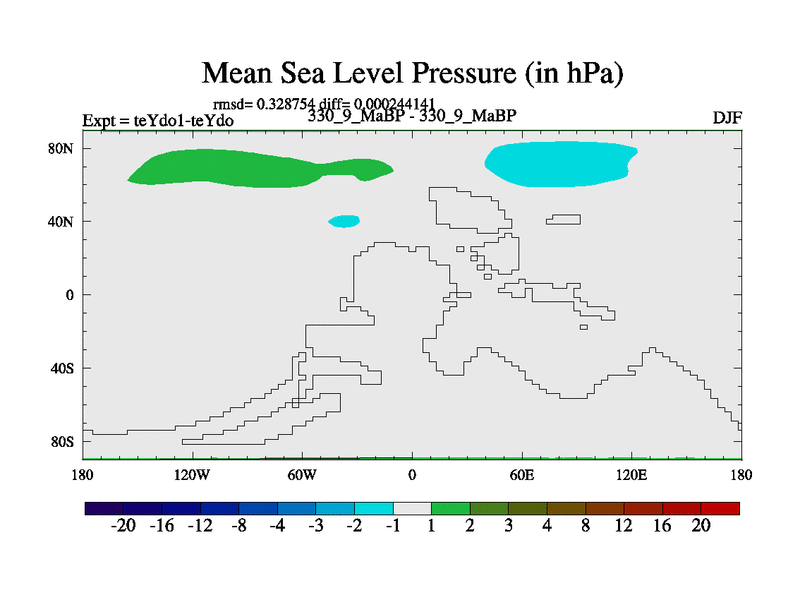 Mean Sea Level Pressure (in hPa)

rmsd= 0.328754 diff= 0.000244141

Expt = teYdo1-teYdo

330_9_MaBP - 330_9_MaBP

DJF

80N
40N
0
40S
80S

180
120W
60W
0
60E
120E
180

-20 -16 -12 -8 -4 -3 -2 -1 1 2 3 4 8 12 16 20